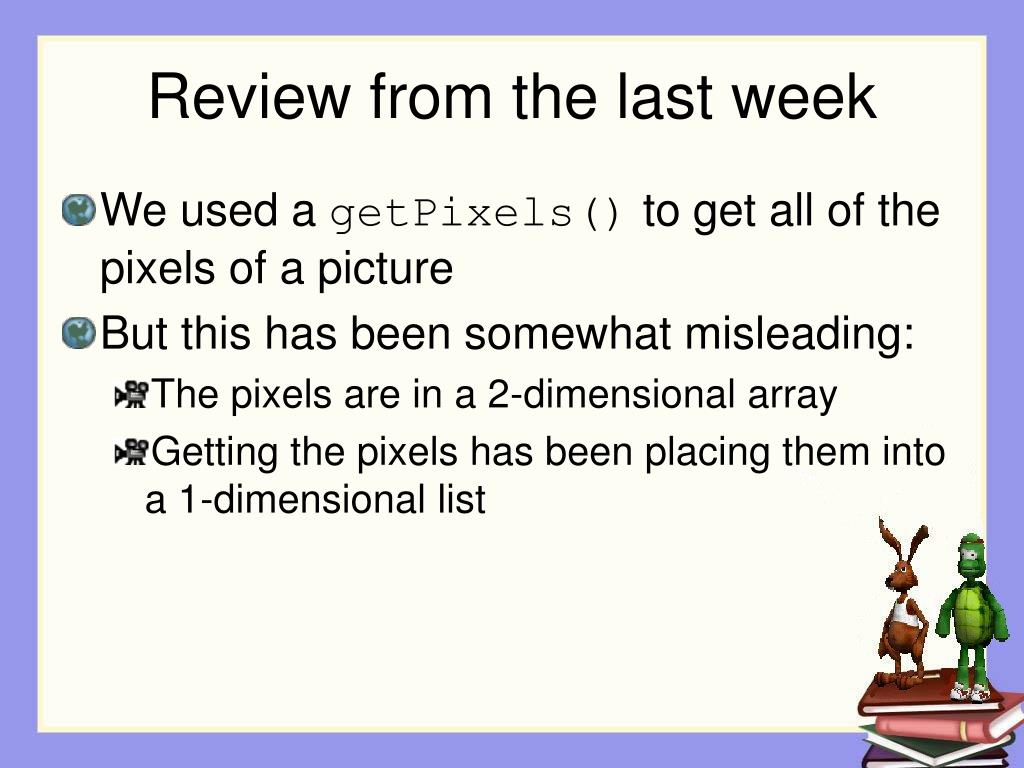 Review from the last week

We used a getPixels() to get all of the pixels of a picture

But this has been somewhat misleading:

The pixels are in a 2-dimensional array

Getting the pixels has been placing them into a 1-dimensional list